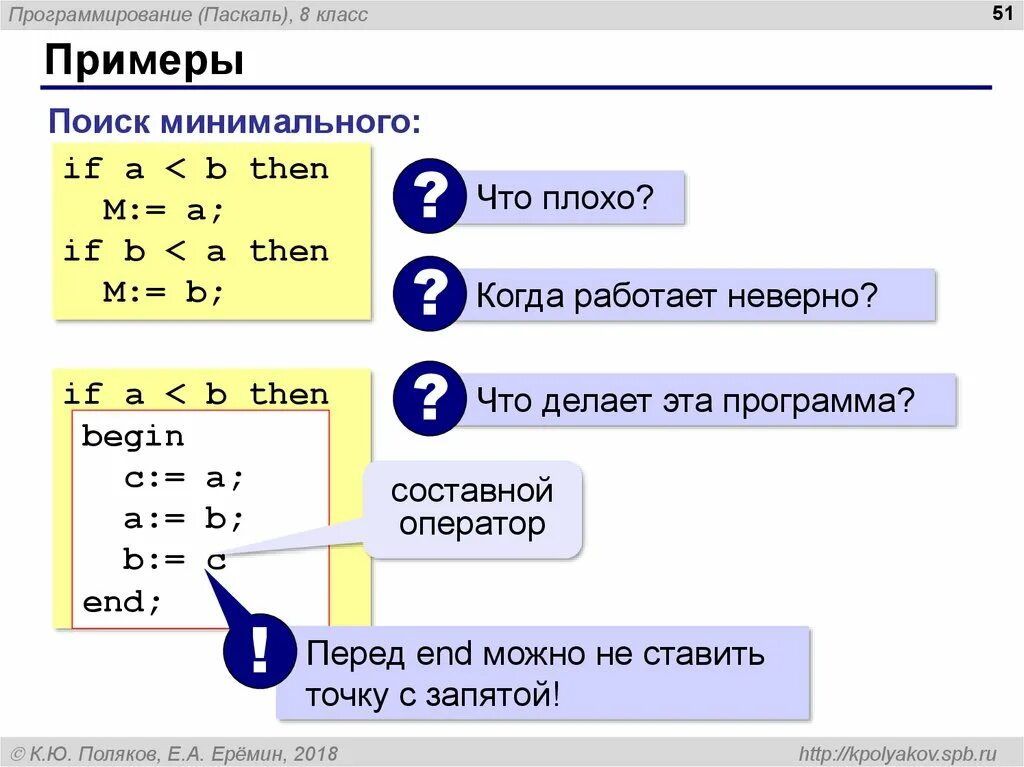 Программирование (Паскаль), 8 класс

51

Примеры

Поиск минимального:

if a < b then
  M:= a;
if b < a then
  M:= b;

?

Что плохо?

?

Когда работает неверно?

if a < b then
begin
  c:= a;
  a:= b;
  b:= c
end;

?

Что делает эта программа?

составной оператор

!

Перед end можно не ставить точку с запятой!

© К.Ю. Поляков, Е.А. Ерёмин, 2018

http://kpolyakov.spb.ru